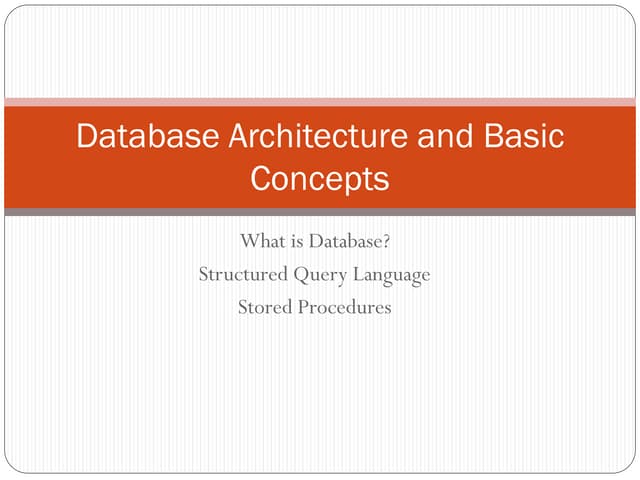 Database Architecture and Basic Concepts

What is Database?
Structured Query Language
Stored Procedures